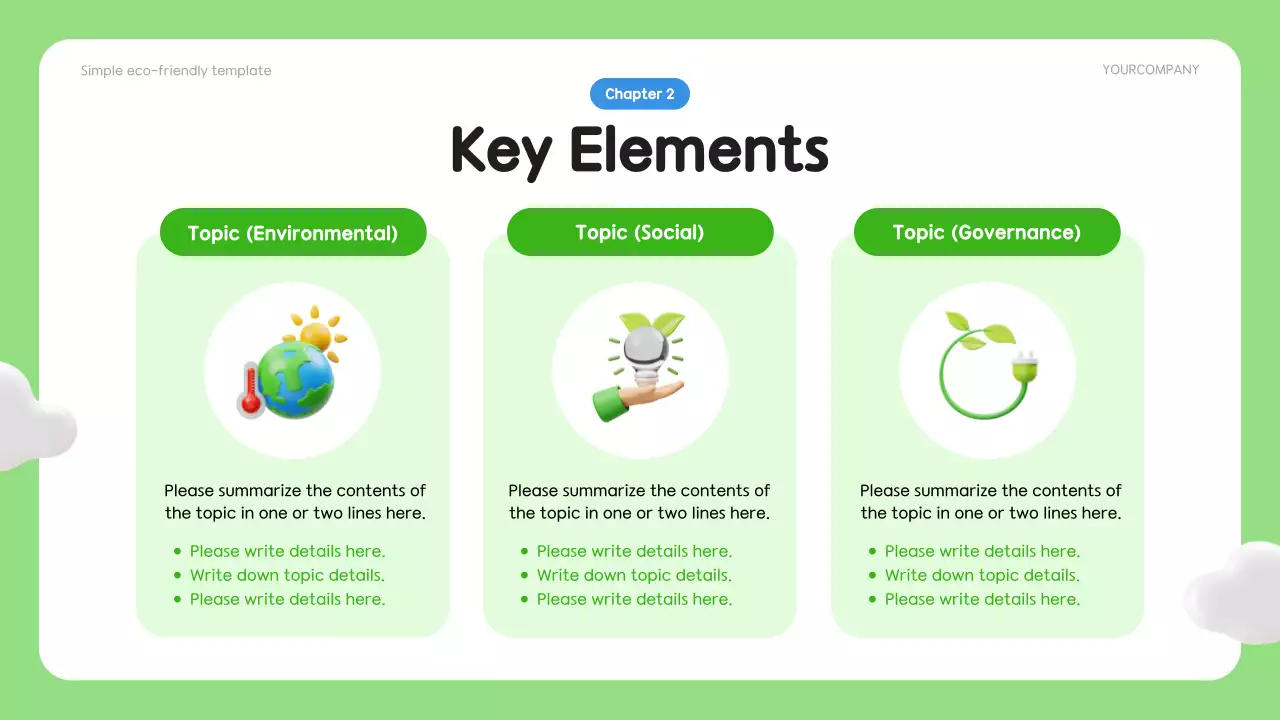 Simple eco-friendly template

YOURCOMPANY

Chapter 2

Key Elements

Topic (Environmental)

Please summarize the contents of the topic in one or two lines here.

- Please write details here.
- Write down topic details.
- Please write details here.

Topic (Social)

Please summarize the contents of the topic in one or two lines here.

- Please write details here.
- Write down topic details.
- Please write details here.

Topic (Governance)

Please summarize the contents of the topic in one or two lines here.

- Please write details here.
- Write down topic details.
- Please write details here.